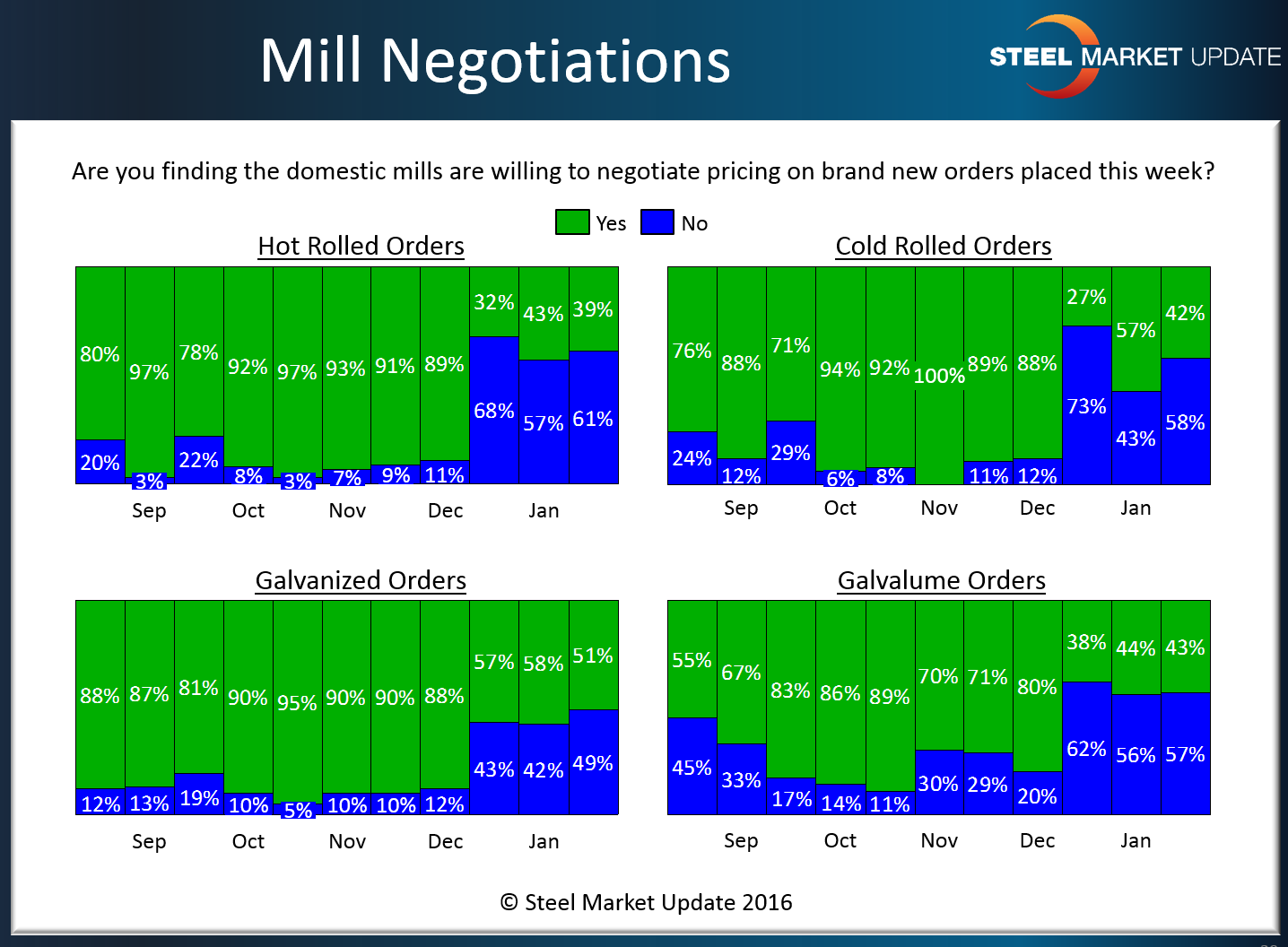 Mill Negotiations

STEEL MARKET UPDATE

Are you finding the domestic mills are willing to negotiate pricing on brand new orders placed this week?

Yes No

Hot Rolled Orders

80% 97% 78% 92% 97% 93% 91% 89% 32% 43% 39%

20% 3% 22% 8% 3% 7% 9% 11% 68% 57% 61%

Sep Oct Nov Dec Jan

Cold Rolled Orders

76% 88% 71% 94% 92% 100% 89% 88% 27% 57% 42%

24% 12% 29% 6% 8% 11% 12% 73% 43% 58%

Sep Oct Nov Dec Jan

Galvanized Orders

88% 87% 81% 90% 95% 90% 90% 88% 57% 58% 51%

12% 13% 19% 10% 5% 10% 10% 12% 43% 42% 49%

Sep Oct Nov Dec Jan

Galvalume Orders

55% 67% 83% 86% 89% 70% 71% 80% 38% 44% 43%

45% 33% 17% 14% 11% 30% 29% 20% 62% 56% 57%

Sep Oct Nov Dec Jan

© Steel Market Update 2016